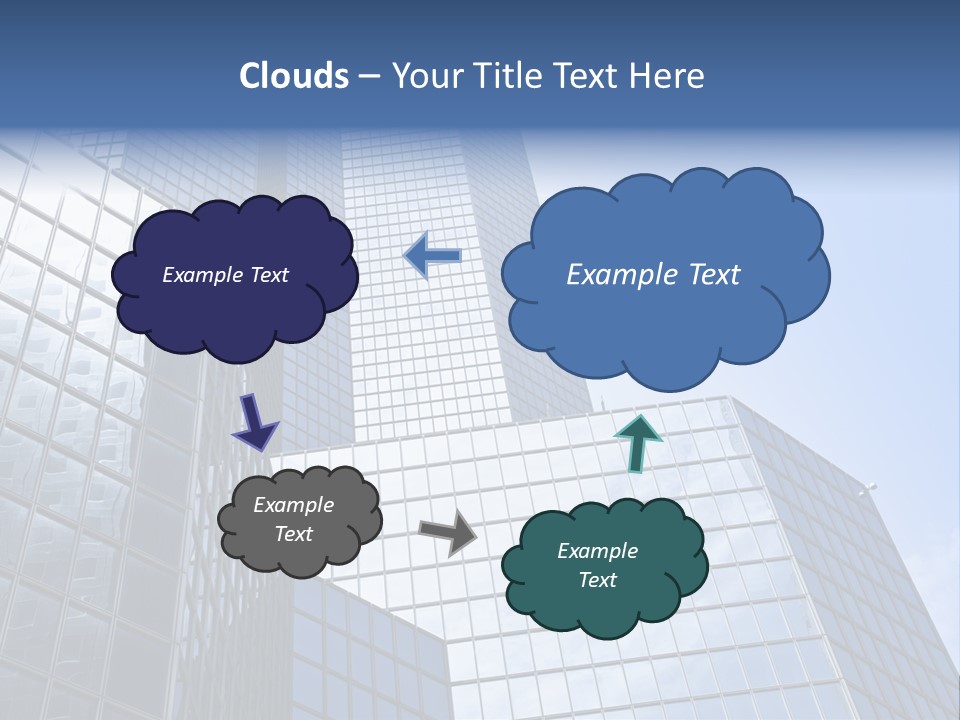 Clouds – Your Title Text Here

Example Text

Example Text

Example Text

Example Text